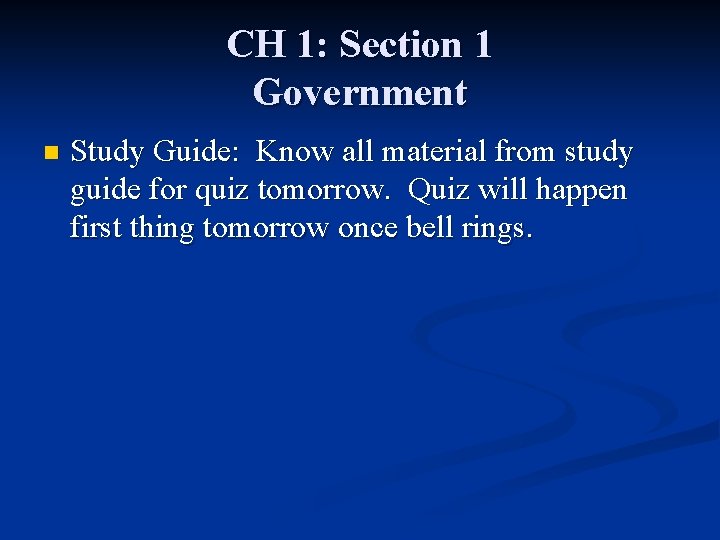 CH 1: Section 1
Government

Study Guide: Know all material from study guide for quiz tomorrow. Quiz will happen first thing tomorrow once bell rings.